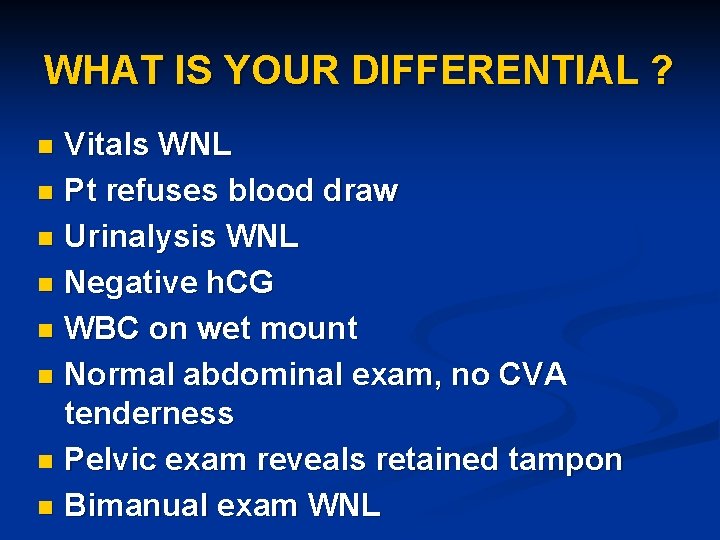 WHAT IS YOUR DIFFERENTIAL ?

- Vitals WNL
- Pt refuses blood draw
- Urinalysis WNL
- Negative hCG
- WBC on wet mount
- Normal abdominal exam, no CVA tenderness
- Pelvic exam reveals retained tampon
- Bimanual exam WNL